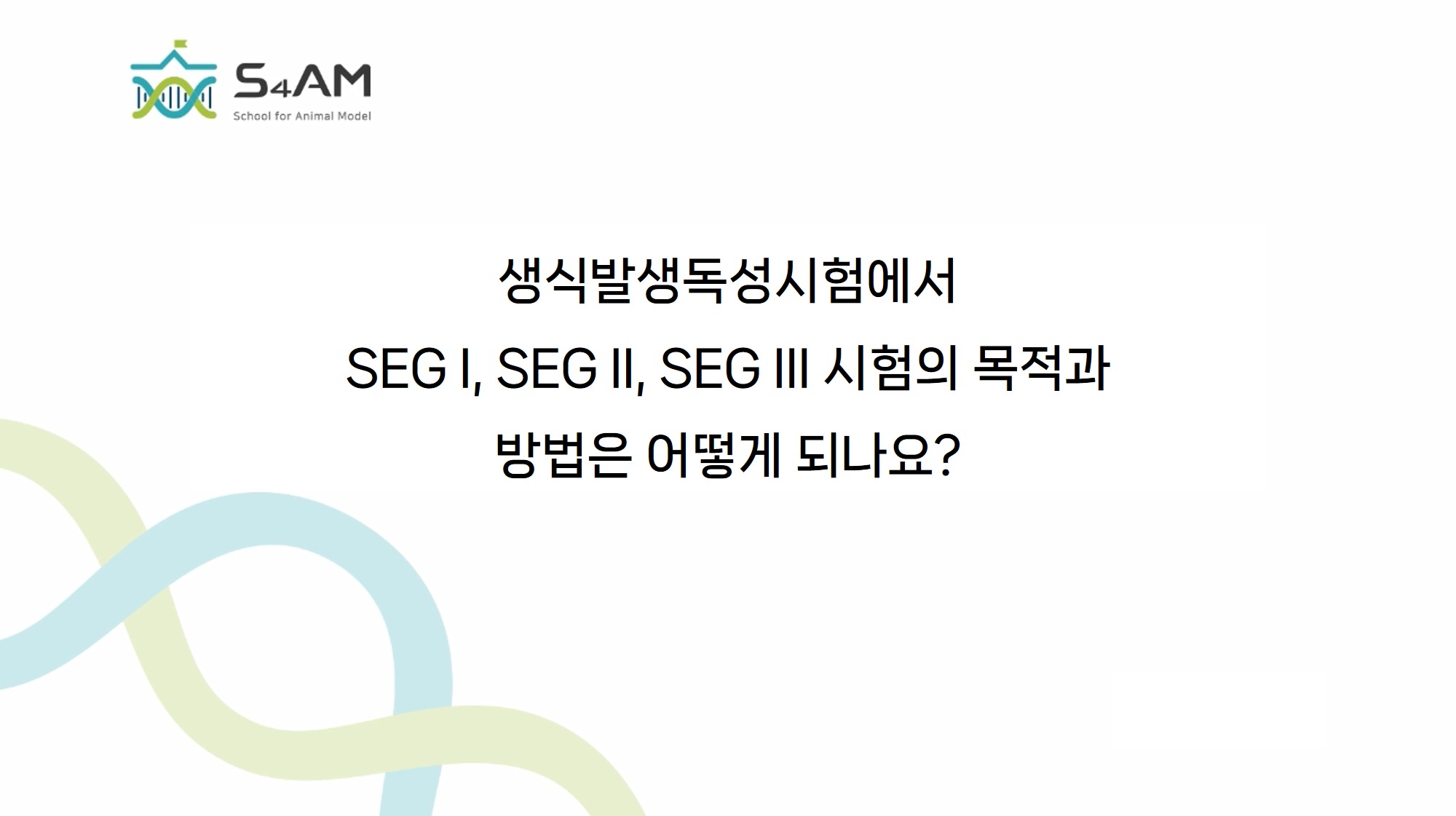 S4AM
School for Animal Model

생식발생독성시험에서
SEG I, SEG II, SEG III 시험의 목적과
방법은 어떻게 되나요?